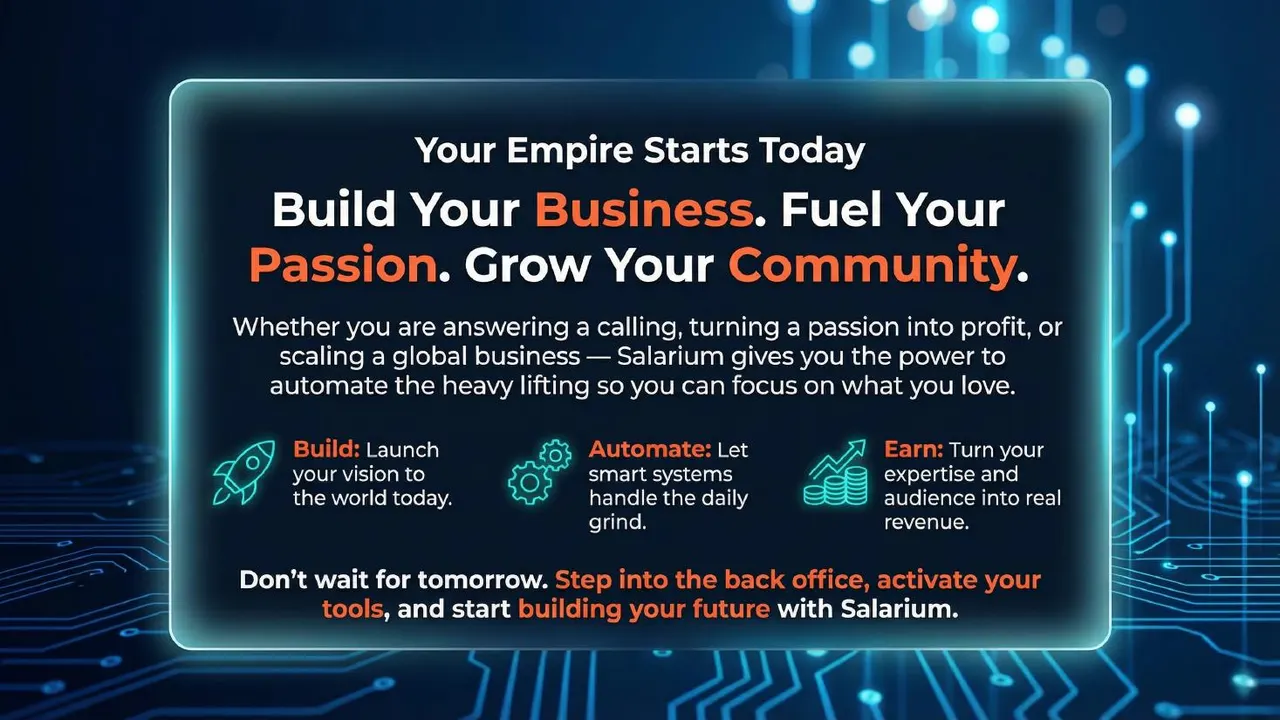 Your Empire Starts Today

Build Your Business. Fuel Your Passion. Grow Your Community.

Whether you are answering a calling, turning a passion into profit, or scaling a global business — Salarium gives you the power to automate the heavy lifting so you can focus on what you love.

Build: Launch your vision to the world today.

Automate: Let smart systems handle the daily grind.

Earn: Turn your expertise and audience into real revenue.

Don't wait for tomorrow. Step into the back office, activate your tools, and start building your future with Salarium.